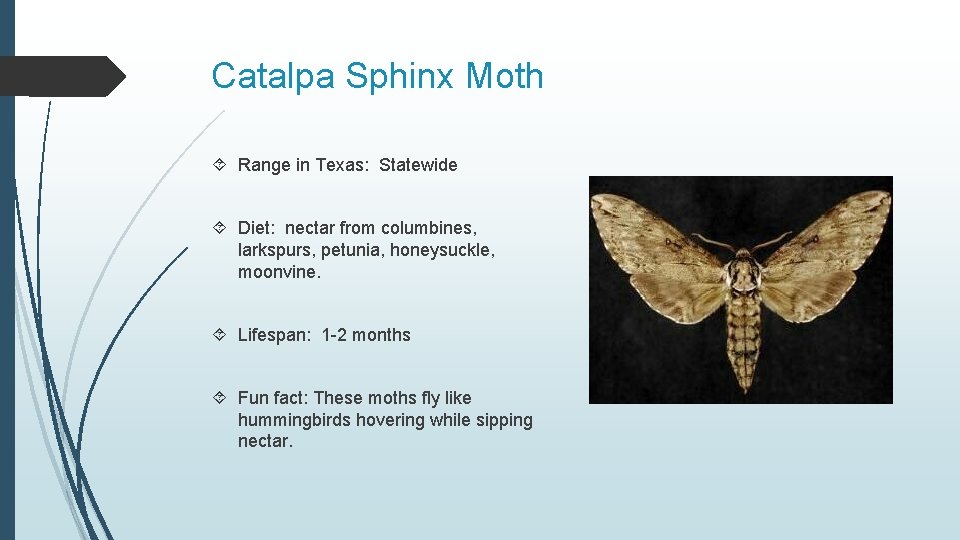 Catalpa Sphinx Moth

Range in Texas: Statewide

Diet: nectar from columbines, larkspurs, petunia, honeysuckle, moonvine.

Lifespan: 1-2 months

Fun fact: These moths fly like hummingbirds hovering while sipping nectar.